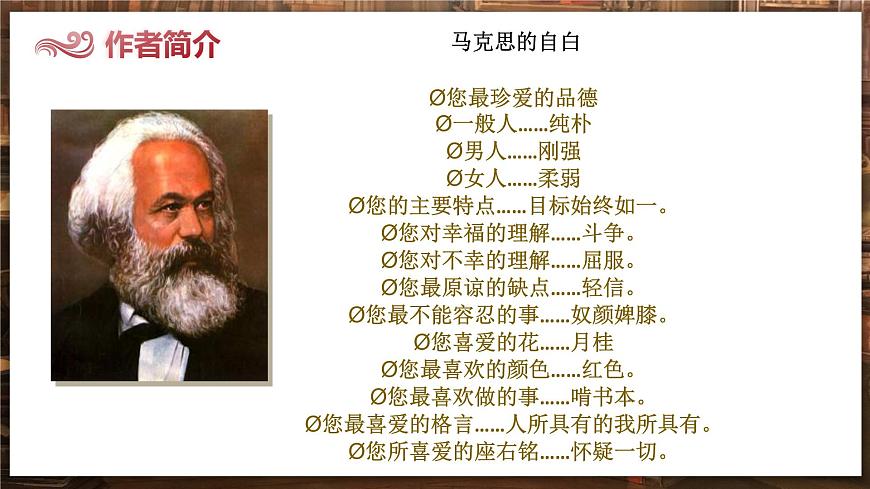 作者简介

马克思的自白

Ø您最珍爱的品德
Ø一般人……纯朴
Ø男人……刚强
Ø女人……柔弱
Ø您的主要特点……目标始终如一。
Ø您对幸福的理解……斗争。
Ø您对不幸的理解……屈服。
Ø您最原谅的缺点……轻信。
Ø您最不能容忍的事……奴颜婢膝。
Ø您喜爱的花……月桂
Ø您最喜欢的颜色……红色。
Ø您最喜欢做的事……啃书本。
Ø您最喜爱的格言……人所具有的我所具有。
Ø您所喜爱的座右铭……怀疑一切。